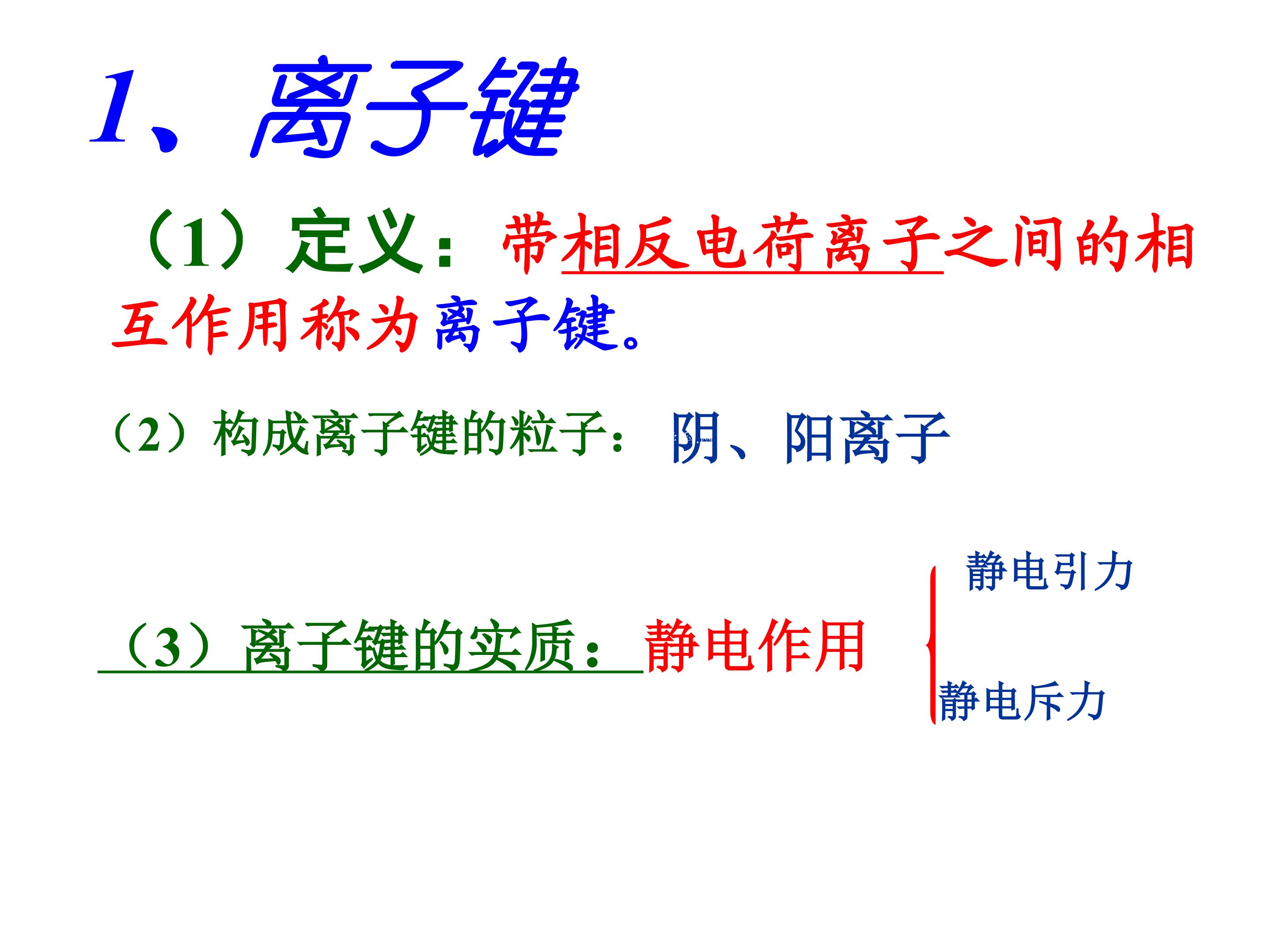 1、离子键

（1）定义：带相反电荷离子之间的相互作用称为离子键。

（2）构成离子键的粒子：阴、阳离子

（3）离子键的实质：静电作用

静电引力

静电斥力